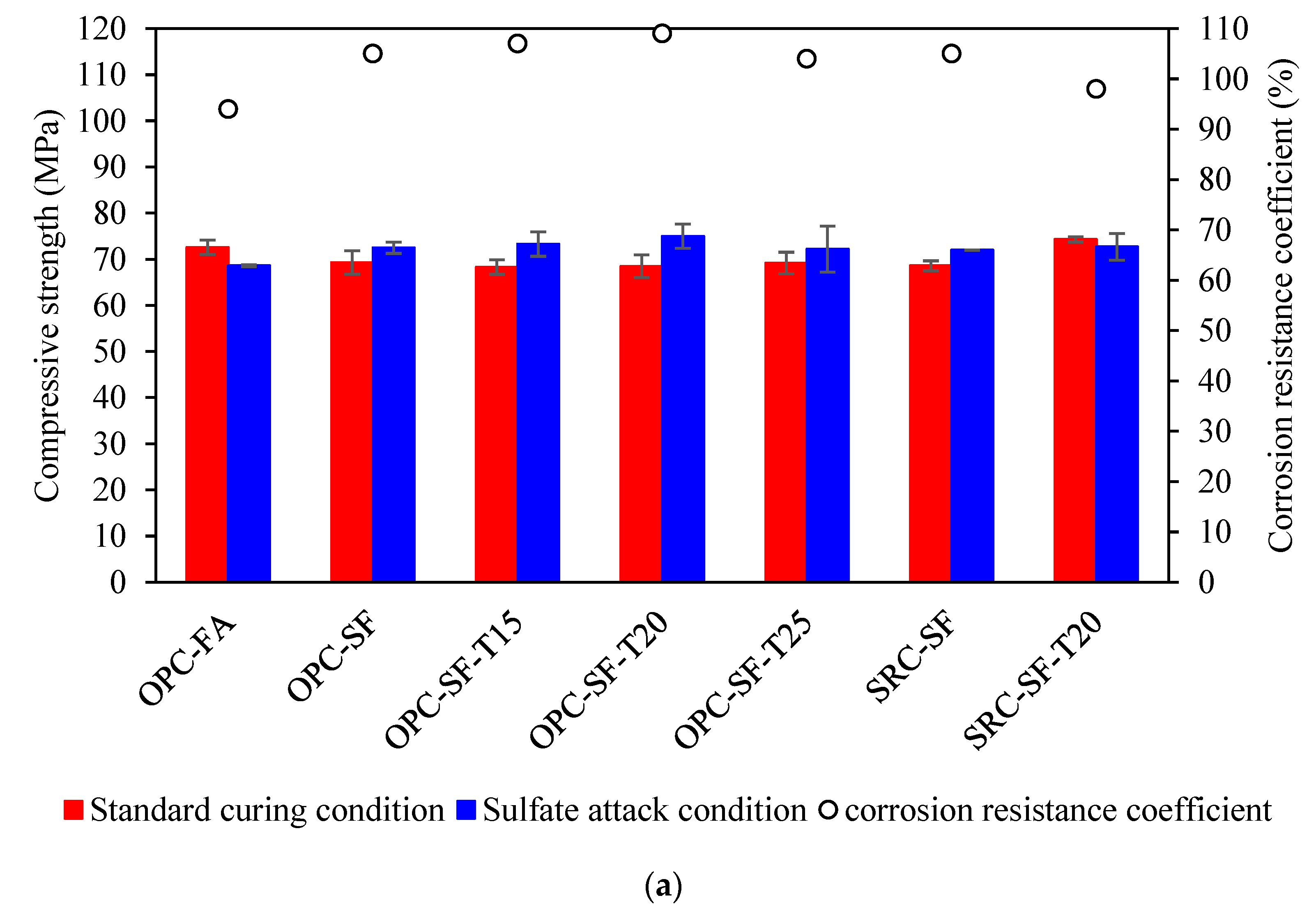 Compressive strength (MPa)

120
110
100
90
80
70
60
50
40
30
20
10
0

Corrosion resistance coefficient (%)

110
100
90
80
70
60
50
40
30
20
10
0

OPC-FA
OPC-SF
OPC-SF-T15
OPC-SF-T20
OPC-SF-T25
SRC-SF
SRC-SF-T20

Standard curing condition Sulfate attack condition corrosion resistance coefficient

(a)